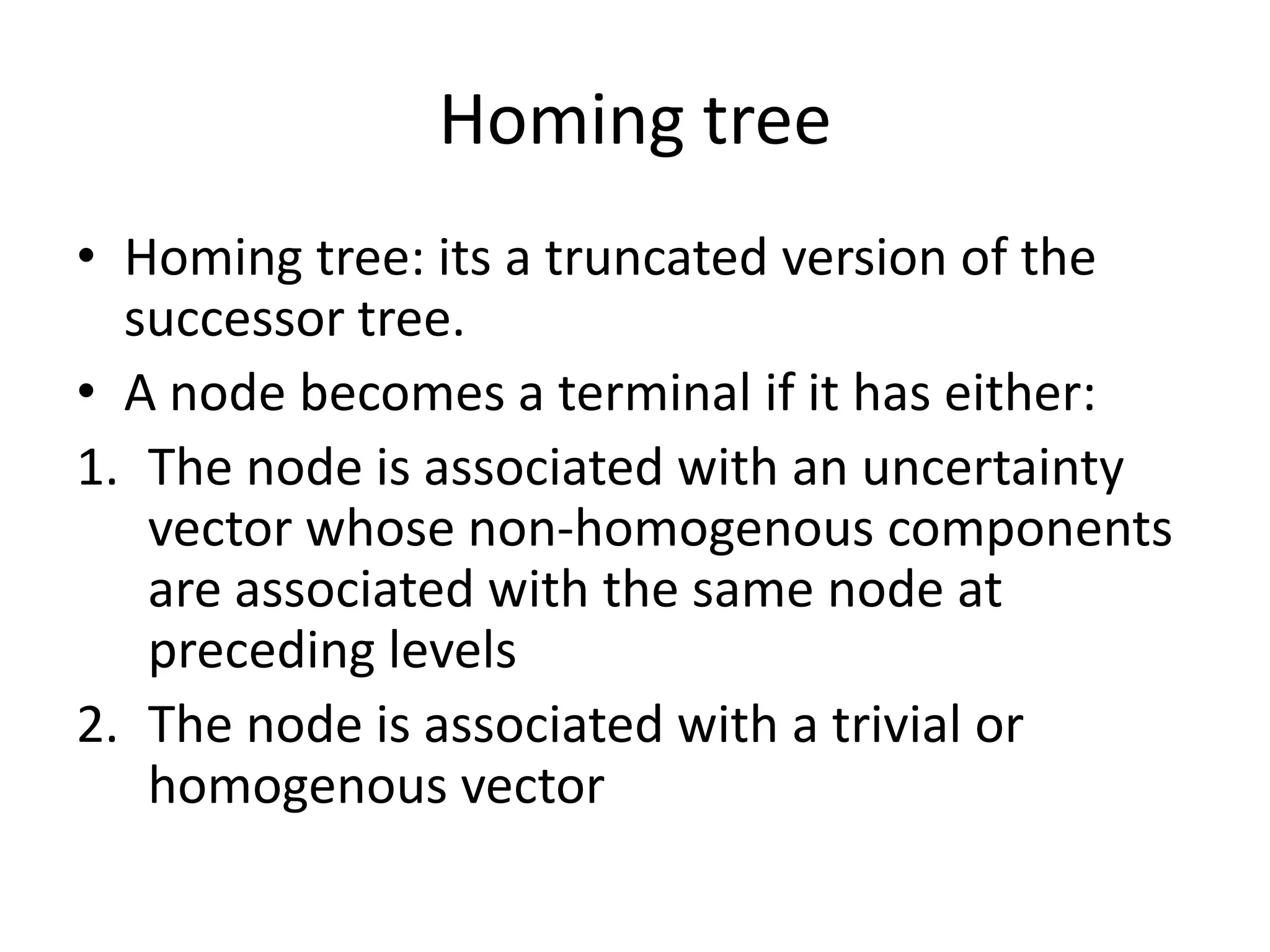 Homing tree

• Homing tree: its a truncated version of the successor tree.
• A node becomes a terminal if it has either:
1. The node is associated with an uncertainty vector whose non-homogenous components are associated with the same node at preceding levels
2. The node is associated with a trivial or homogenous vector